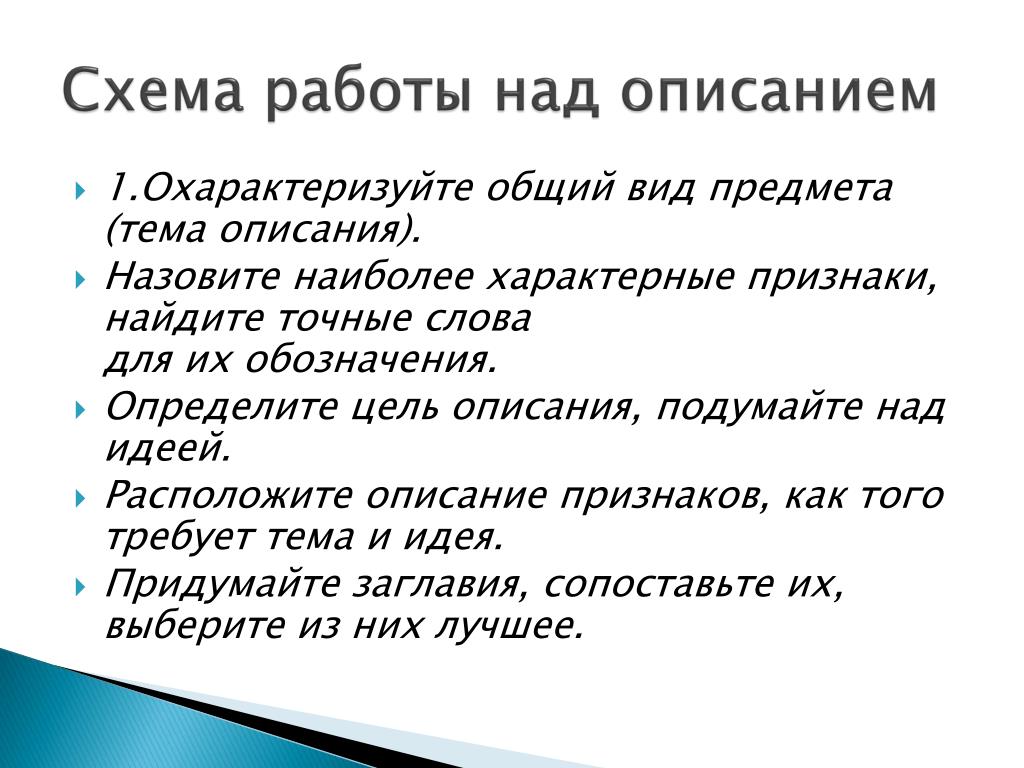 Схема работы над описанием

1.Охарактеризуйте общий вид предмета (тема описания).

Назовите наиболее характерные признаки, найдите точные слова для их обозначения.

Определите цель описания, подумайте над идеей.

Расположите описание признаков, как того требует тема и идея.

Придумайте заглавия, сопоставьте их, выберите из них лучшее.